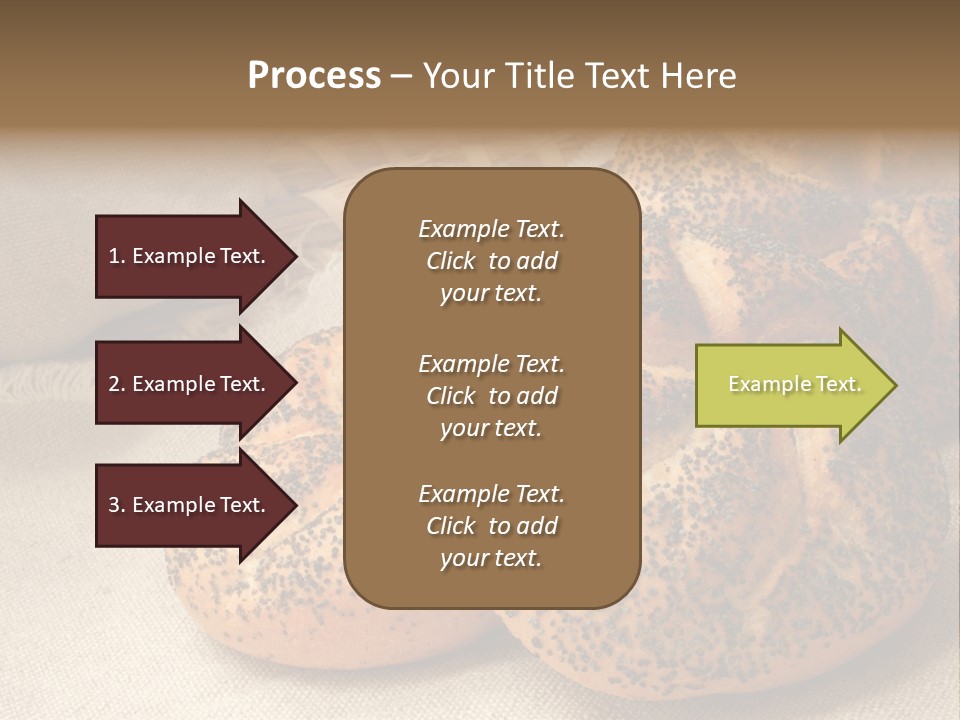 Process – Your Title Text Here

1. Example Text.

2. Example Text.

3. Example Text.

Example Text. Click to add your text.

Example Text. Click to add your text.

Example Text. Click to add your text.

Example Text.